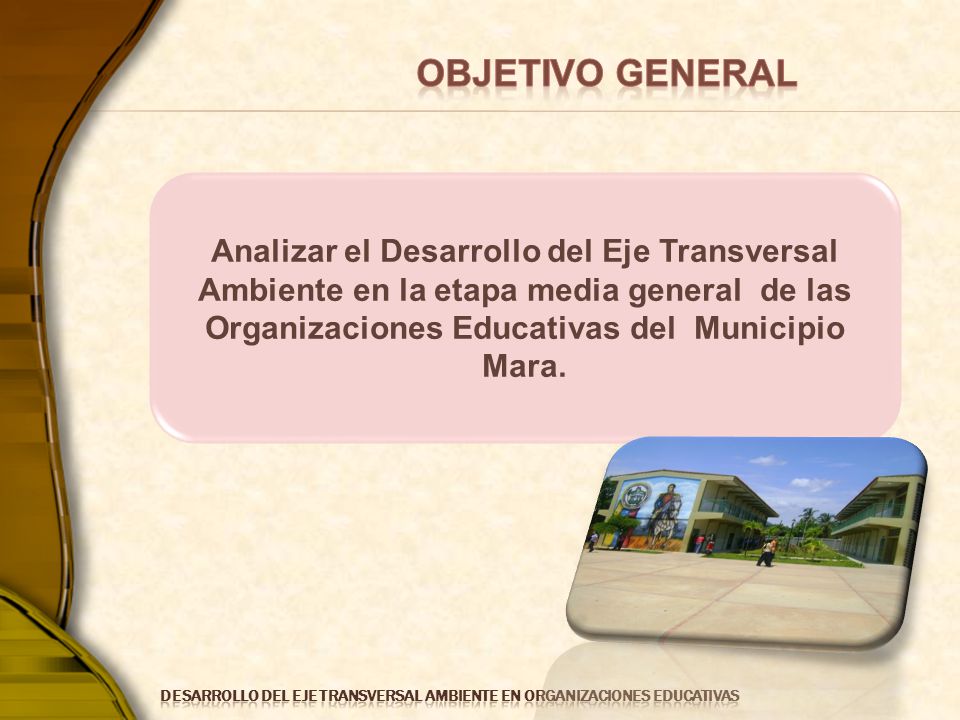 OBJETIVO GENERAL

Analizar el Desarrollo del Eje Transversal Ambiente en la etapa media general de las Organizaciones Educativas del Municipio Mara.

DESARROLLO DEL EJE TRANSVERSAL AMBIENTE EN ORGANIZACIONES EDUCATIVAS